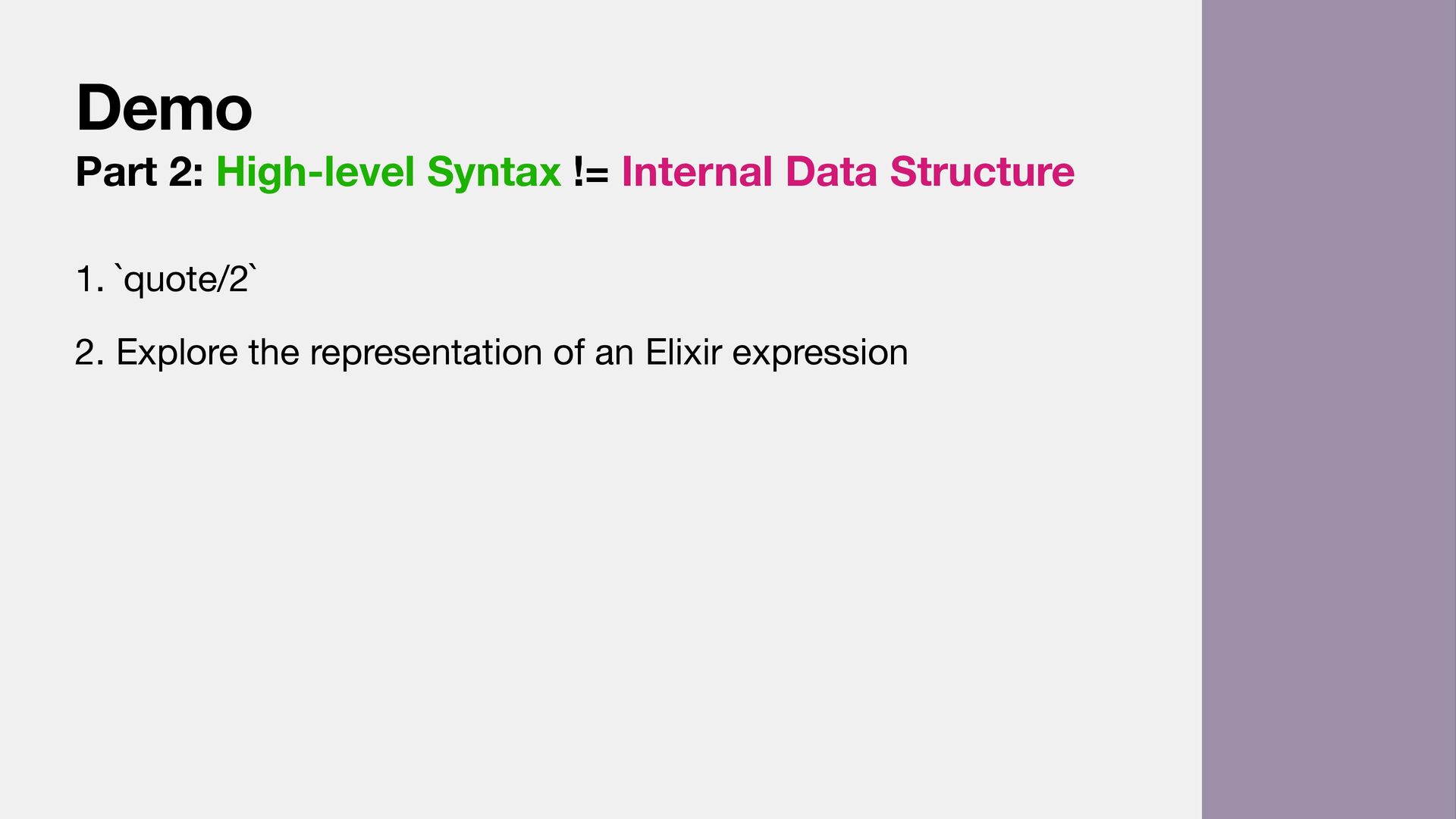 Demo
Part 2: High-level Syntax != Internal Data Structure

1. `quote/2`

2. Explore the representation of an Elixir expression